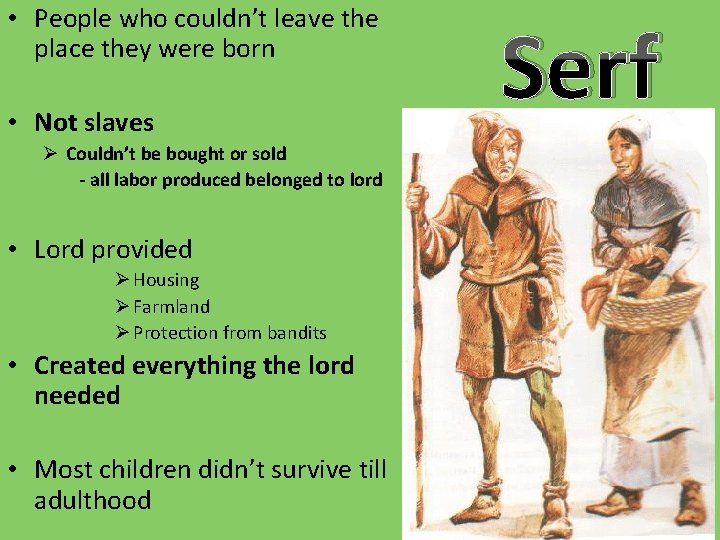 Serf

• People who couldn't leave the place they were born

• Not slaves
➢ Couldn't be bought or sold
- all labor produced belonged to lord

• Lord provided
➢ Housing
➢ Farmland
➢ Protection from bandits

• Created everything the lord needed

• Most children didn't survive till adulthood